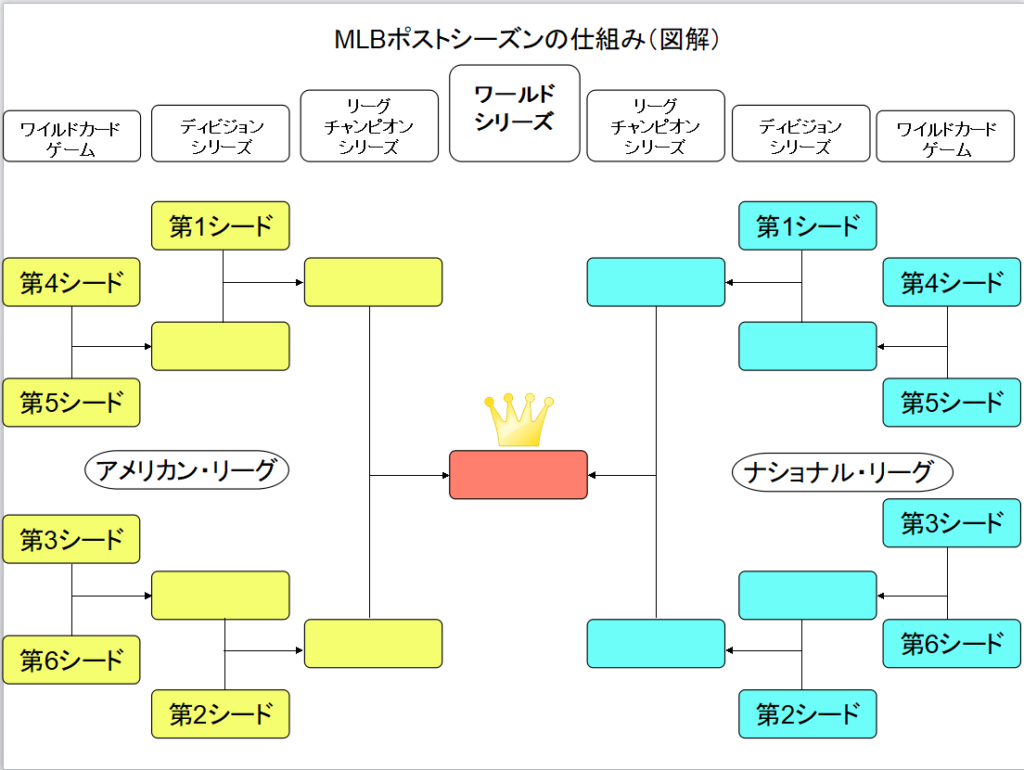 MLBポストシーズンの仕組み（図解）

ワイルドカード ゲーム

ディビジョン シリーズ

リーグ チャンピオン シリーズ

ワールド シリーズ

リーグ チャンピオン シリーズ

ディビジョン シリーズ

ワイルドカード ゲーム

第1シード

第4シード

第5シード

アメリカン・リーグ

第3シード

第6シード

第2シード

第1シード

第4シード

第5シード

ナショナル・リーグ

第3シード

第6シード

第2シード